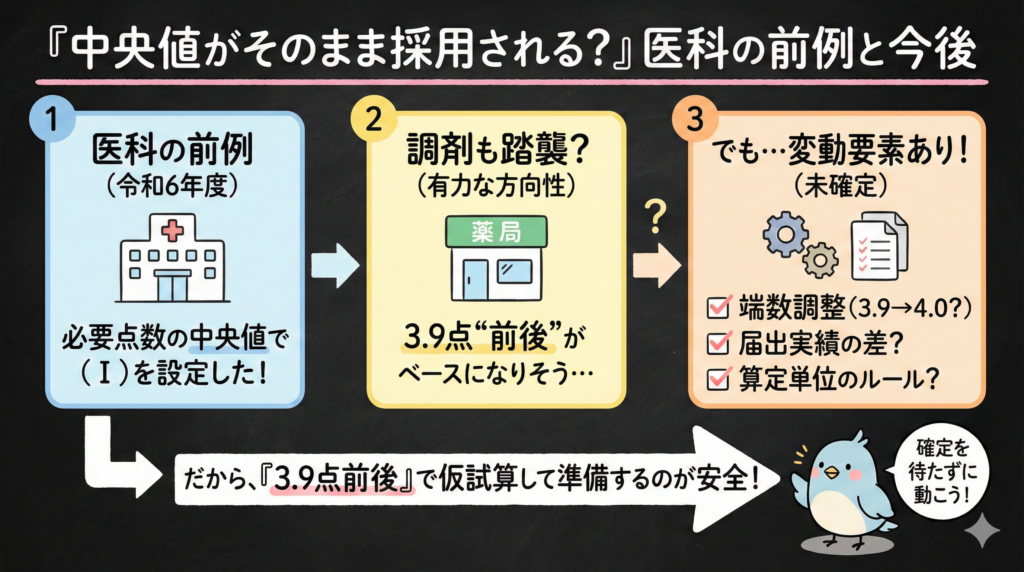 『中央値がそのまま採用される？』医科の前例と今後

1
医科の前例
（令和6年度）
必要点数の中央値で（Ⅰ）を設定した！

2
調剤も踏襲？
（有力な方向性）
薬局
3.9点“前後”がベースになりそう…

?

3
でも…変動要素あり！
（未確定）
端数調整（3.9→4.0?）
届出実績の差？
算定単位のルール？

だから、『3.9点前後』で仮試算して準備するのが安全！

確定を待たずに動こう！